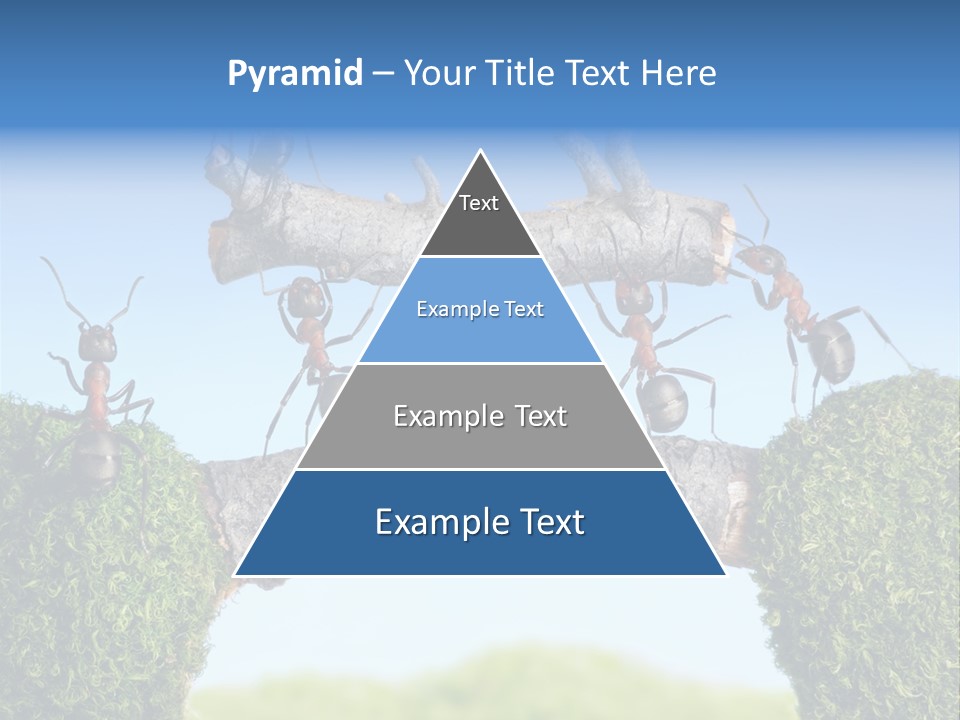 Pyramid – Your Title Text Here

Text

Example Text

Example Text

Example Text